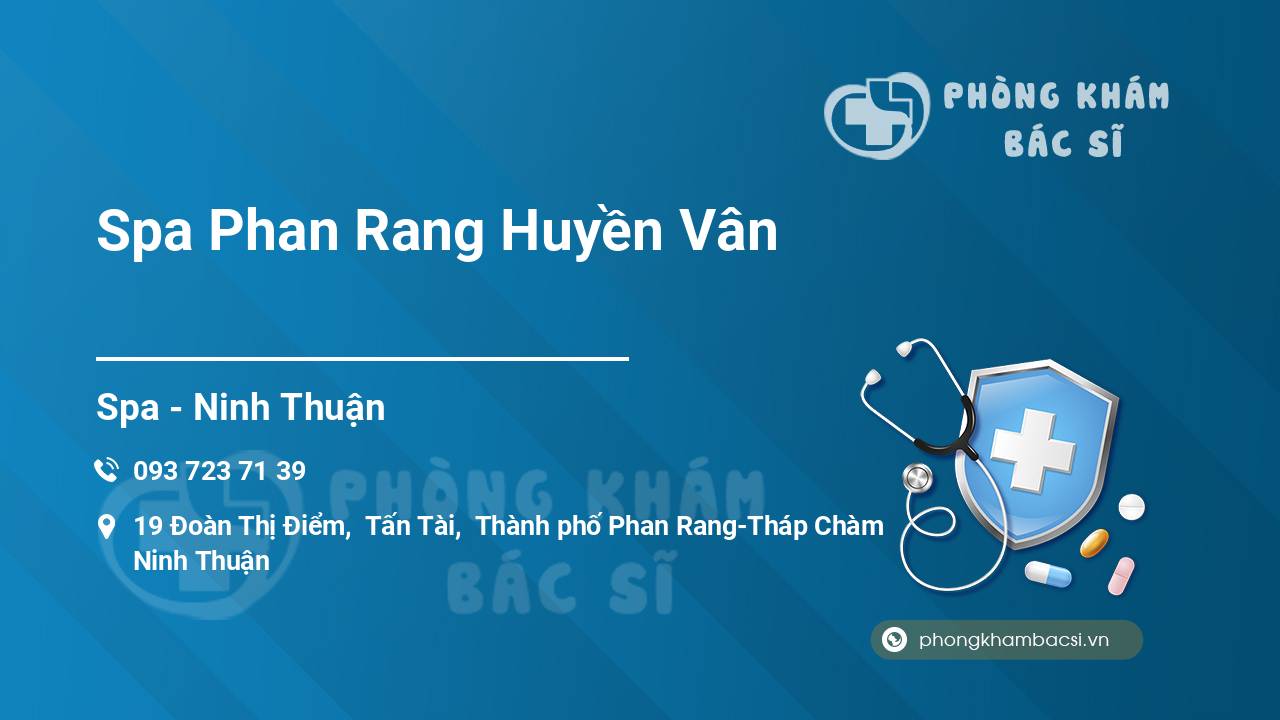 PHÒNG KHÁM BÁC SĨ

Spa Phan Rang Huyền Vân

Spa - Ninh Thuận

093 723 71 39

19 Đoàn Thị Điểm, Tấn Tài, Thành phố Phan Rang-Tháp Chàm Ninh Thuận

PHÒNG KHÁM BÁC SĨ

phongkhambacsi.vn